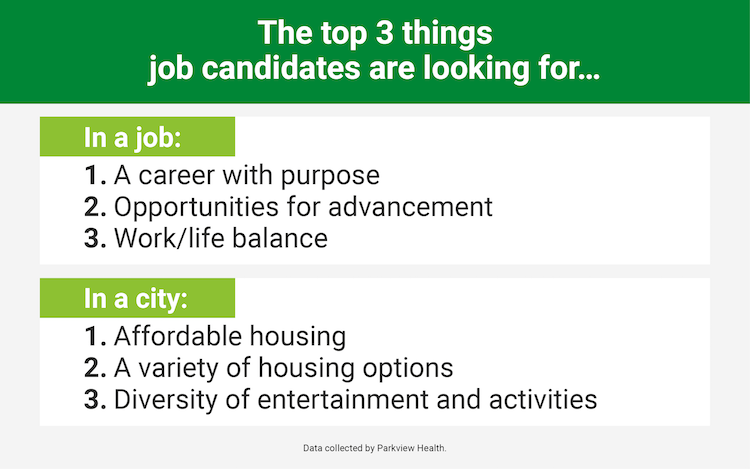 The top 3 things job candidates are looking for...

In a job:

1. A career with purpose
2. Opportunities for advancement
3. Work/life balance

In a city:

1. Affordable housing
2. A variety of housing options
3. Diversity of entertainment and activities

Data collected by Parkview Health.